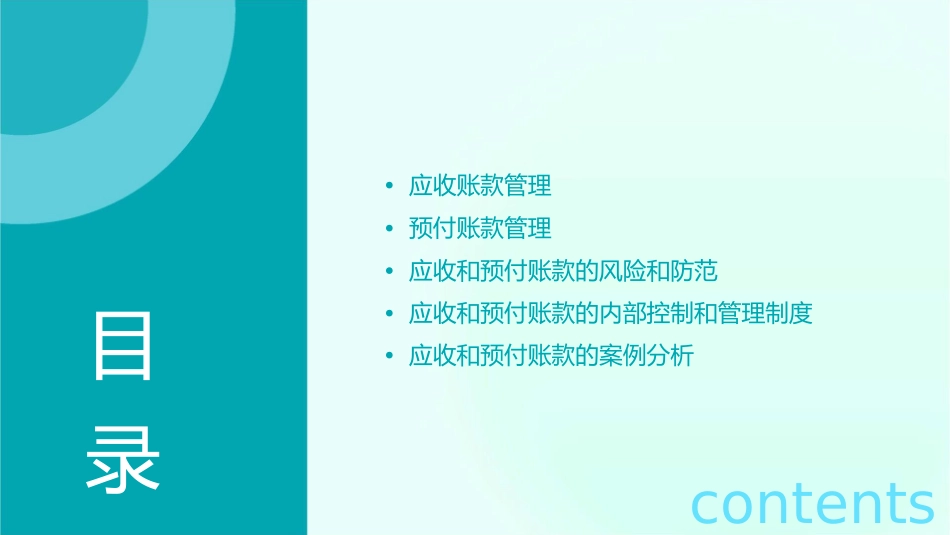 目录

• 应收账款管理
• 预付账款管理
• 应收和预付账款的风险和防范
• 应收和预付账款的内部控制和管理制度
• 应收和预付账款的案例分析

contents